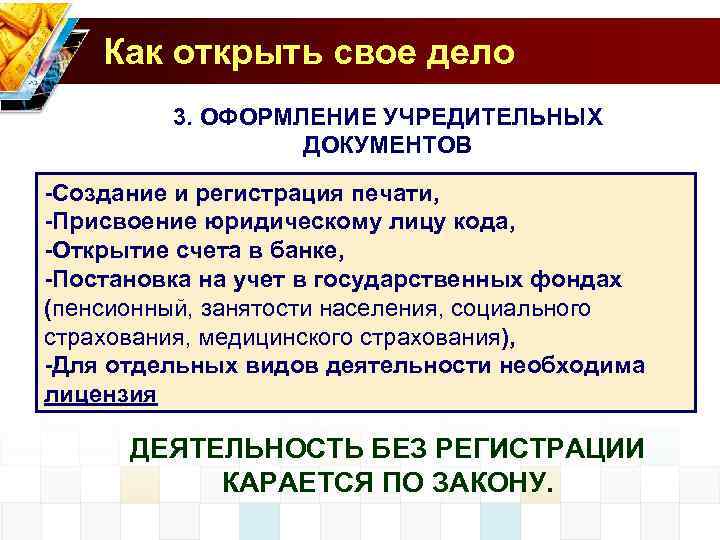 Как открыть свое дело

3. ОФОРМЛЕНИЕ УЧРЕДИТЕЛЬНЫХ ДОКУМЕНТОВ

-Создание и регистрация печати,
-Присвоение юридическому лицу кода,
-Открытие счета в банке,
-Постановка на учет в государственных фондах (пенсионный, занятости населения, социального страхования, медицинского страхования),
-Для отдельных видов деятельности необходима лицензия

ДЕЯТЕЛЬНОСТЬ БЕЗ РЕГИСТРАЦИИ КАРАЕТСЯ ПО ЗАКОНУ.